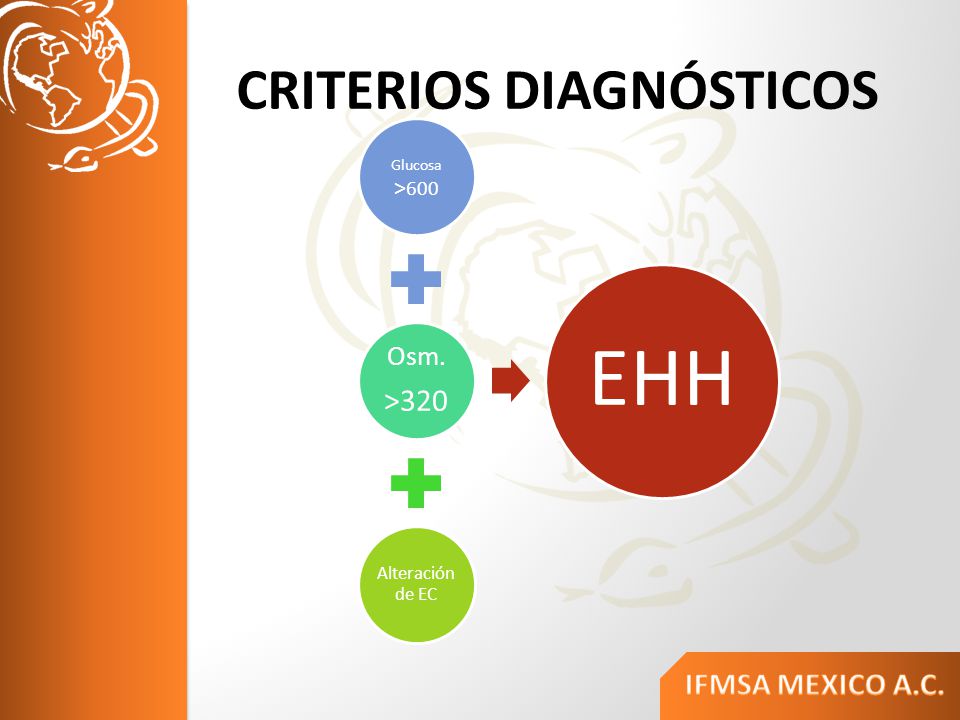 CRITERIOS DIAGNÓSTICOS

Glucosa
>600

Osm.
>320

Alteración de EC

EHH

IFMSA MEXICO A.C.